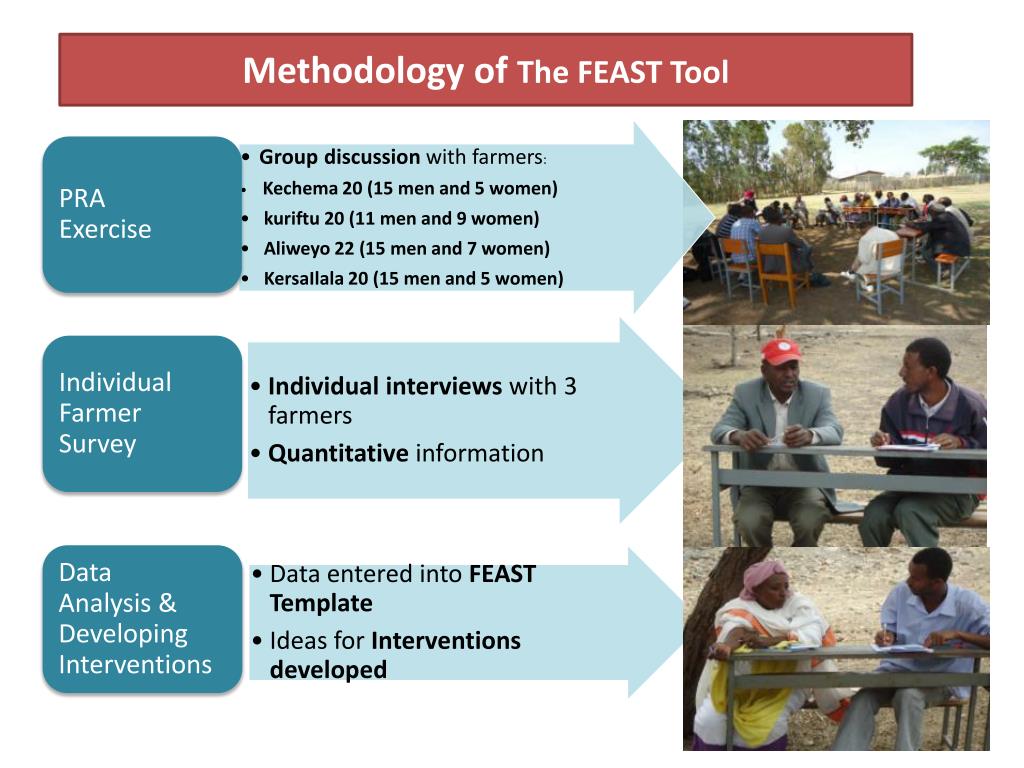 Methodology of The FEAST Tool

PRA Exercise

• Group discussion with farmers:
• Kechema 20 (15 men and 5 women)
• kuriftu 20 (11 men and 9 women)
• Aliweyo 22 (15 men and 7 women)
• Kersallala 20 (15 men and 5 women)

Individual Farmer Survey

• Individual interviews with 3 farmers
• Quantitative information

Data Analysis & Developing Interventions

• Data entered into FEAST Template
• Ideas for Interventions developed